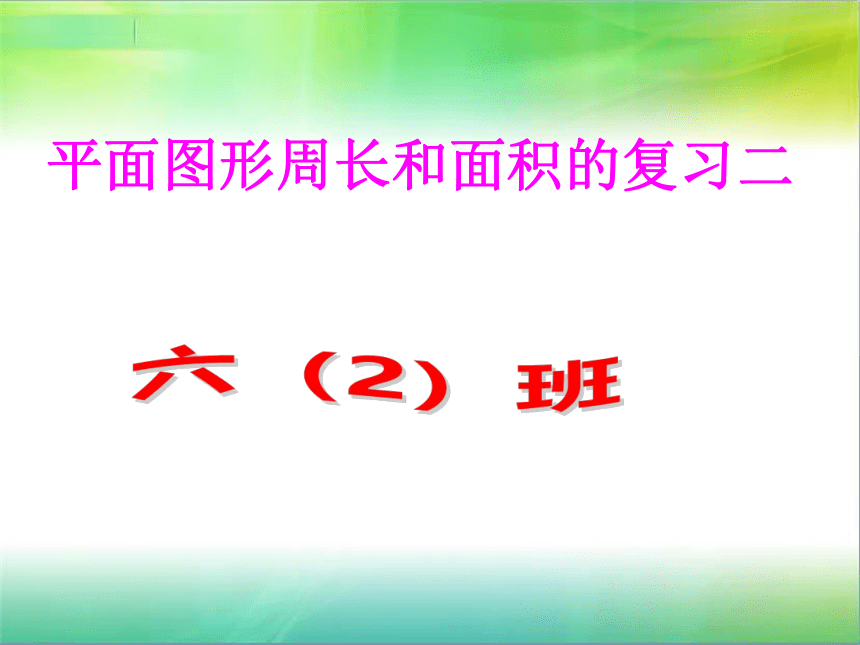 平面图形周长和面积的复习二

六（2）班